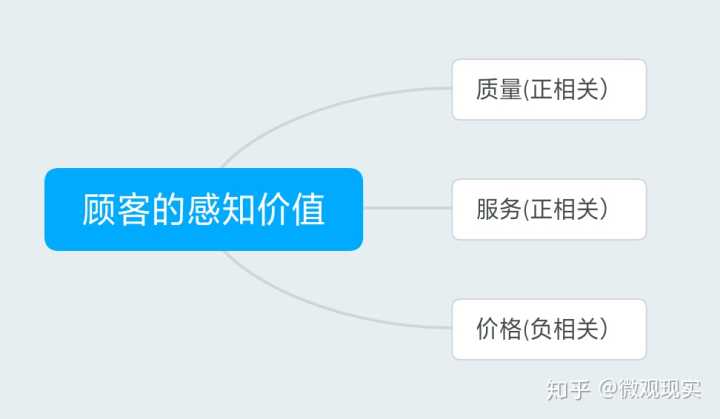 顾客的感知价值

质量(正相关)

服务(正相关)

价格(负相关)

知乎 @微观现实